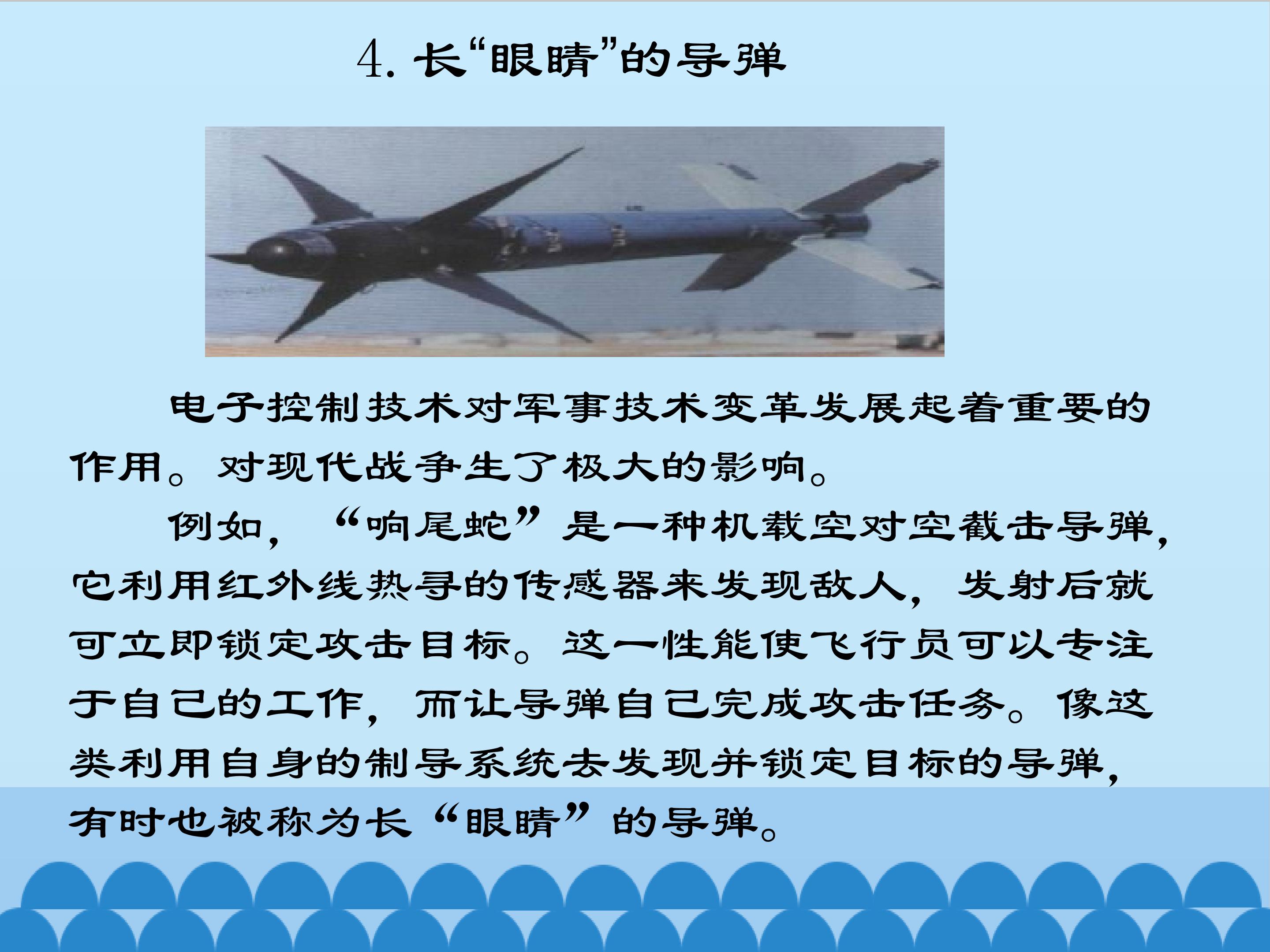 4. 长“眼睛”的导弹

电子控制技术对军事技术变革发展起着重要的作用。对现代战争生了极大的影响。

例如，“响尾蛇”是一种机载空对空截击导弹，它利用红外线热寻的传感器来发现敌人，发射后就可立即锁定攻击目标。这一性能使飞行员可以专注于自己的工作，而让导弹自己完成攻击任务。像这类利用自身的制导系统去发现并锁定目标的导弹，有时也被称为长“眼睛”的导弹。